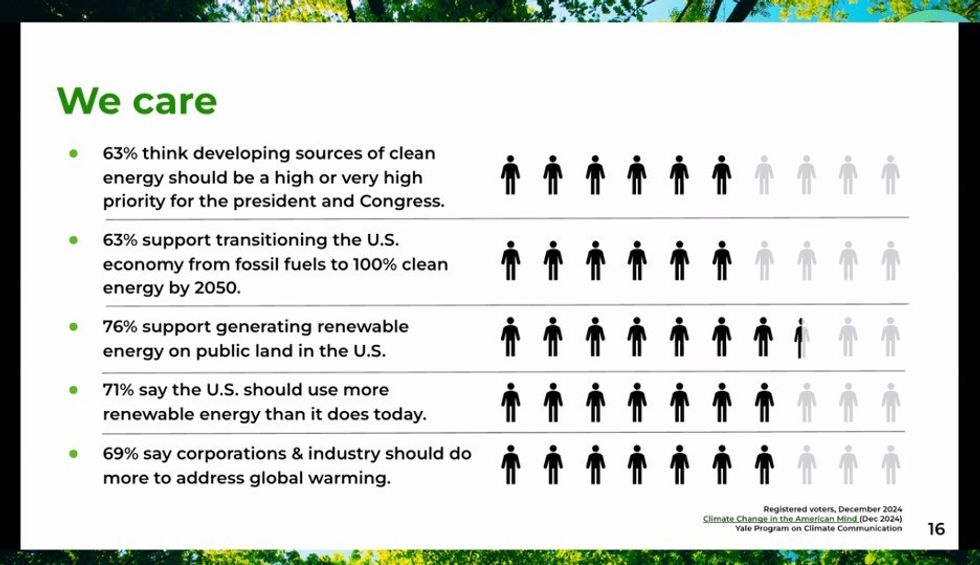 We care

- 63% think developing sources of clean energy should be a high or very high priority for the president and Congress.

- 63% support transitioning the U.S. economy from fossil fuels to 100% clean energy by 2050.

- 76% support generating renewable energy on public land in the U.S.

- 71% say the U.S. should use more renewable energy than it does today.

- 69% say corporations & industry should do more to address global warming.

Registered voters, December 2024
Climate Change in the American Mind (Dec 2024)
Yale Program on Climate Communication

16